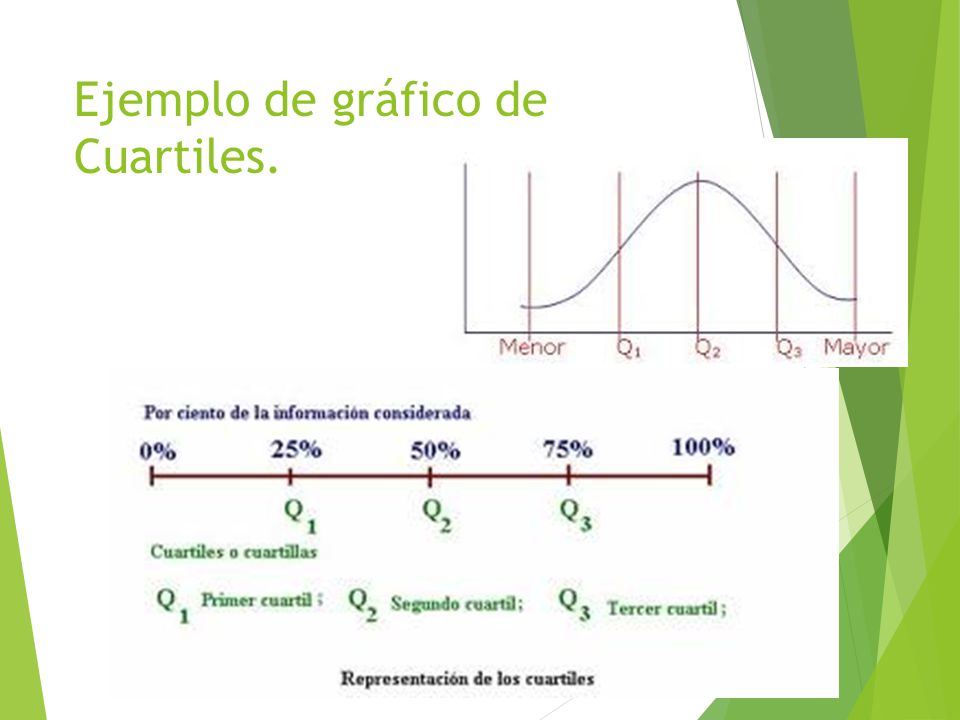 Ejemplo de gráfico de Cuartiles.

Menor $Q_1$ $Q_2$ $Q_3$ Mayor

Por ciento de la información considerada

0% 25% 50% 75% 100%

$Q_1$ $Q_2$ $Q_3$

Cuartiles o cuartillas

$Q_1$ Primer cuartil ; $Q_2$ Segundo cuartil; $Q_3$ Tercer cuartil ;

Representación de los cuartiles